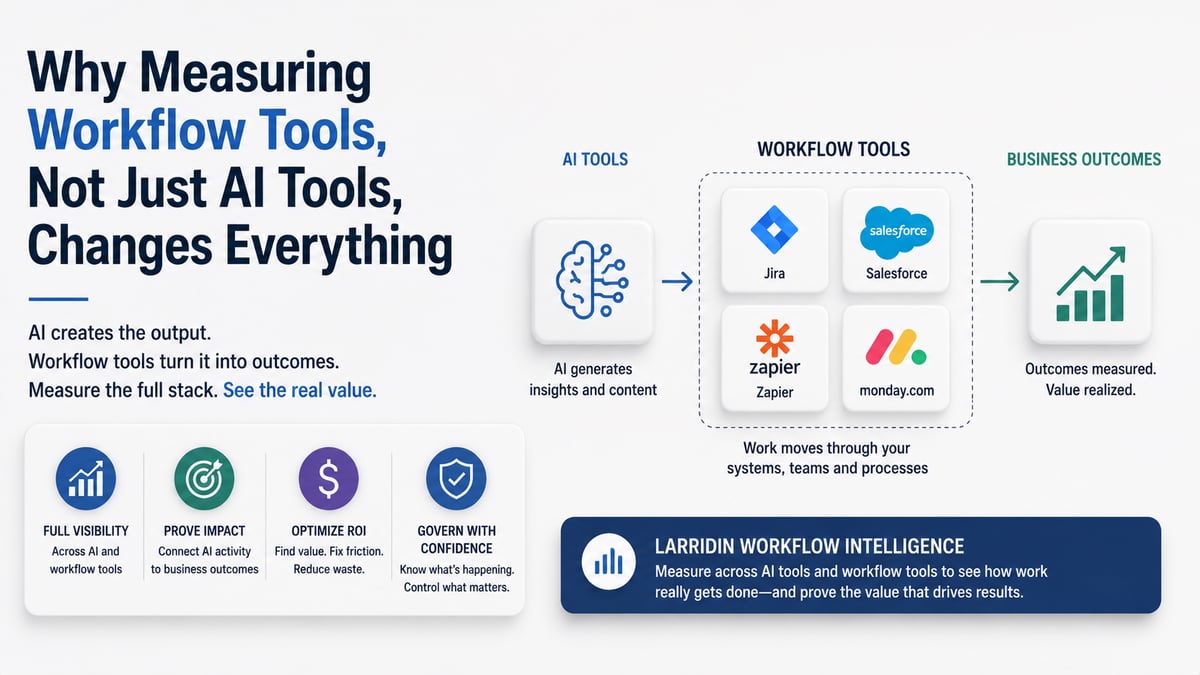 Why Measuring Workflow Tools, Not Just AI Tools, Changes Everything

AI creates the output.
Workflow tools turn it into outcomes.
Measure the full stack. See the real value.

FULL VISIBILITY
Across AI and workflow tools

PROVE IMPACT
Connect AI activity to business outcomes

OPTIMIZE ROI
Find value. Fix friction. Reduce waste.

GOVERN WITH CONFIDENCE
Know what's happening. Control what matters.

AI TOOLS

AI generates insights and content

WORKFLOW TOOLS

Jira

salesforce

Salesforce

zapier

Zapier

monday.com

Work moves through your systems, teams and processes

BUSINESS OUTCOMES

Outcomes measured. Value realized.

LARRIDIN WORKFLOW INTELLIGENCE
Measure across AI tools and workflow tools to see how work really gets done—and prove the value that drives results.